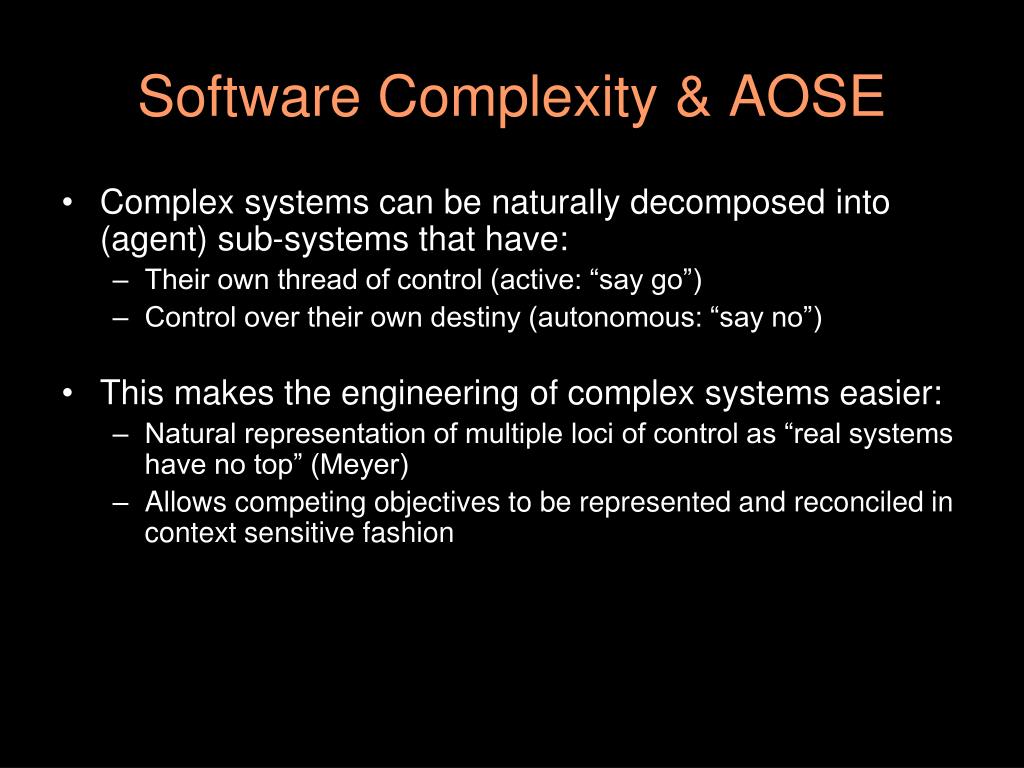 Software Complexity & AOSE

• Complex systems can be naturally decomposed into (agent) sub-systems that have:
– Their own thread of control (active: “say go”)
– Control over their own destiny (autonomous: “say no”)

• This makes the engineering of complex systems easier:
– Natural representation of multiple loci of control as “real systems have no top” (Meyer)
– Allows competing objectives to be represented and reconciled in context sensitive fashion